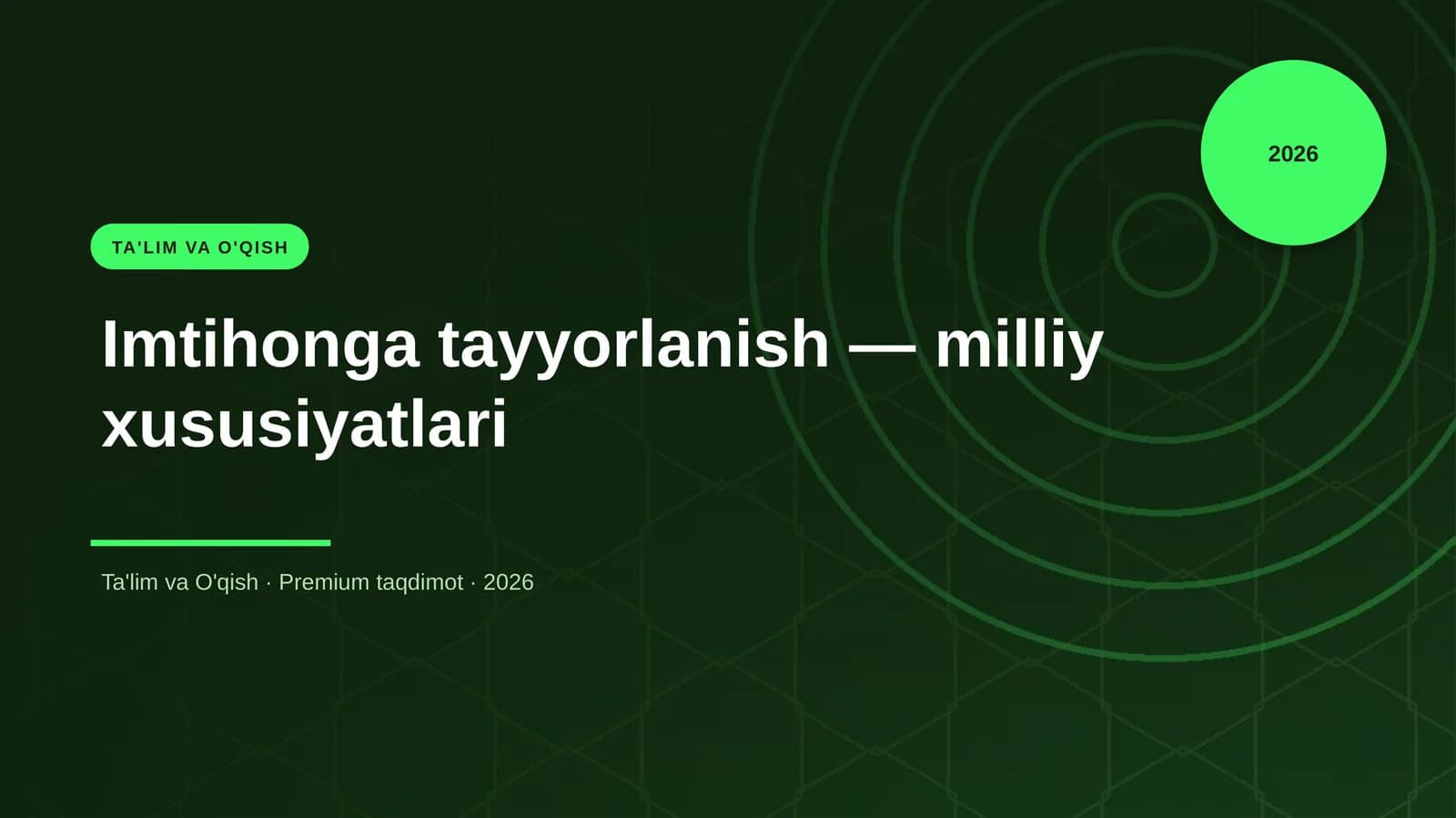 2026

TA'LIM VA O'QISH

Imtihonga tayyorlanish — milliy xususiyatlari

Ta'lim va O'qish · Premium taqdimot · 2026